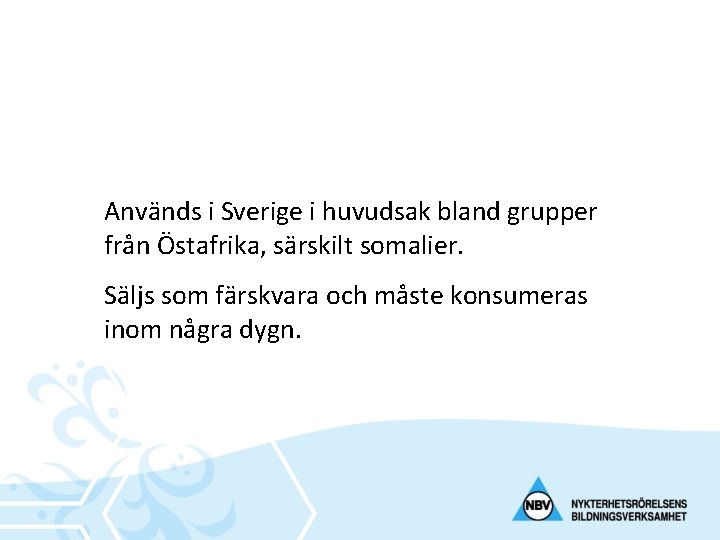 Används i Sverige i huvudsak bland grupper från Östafrika, särskilt somalier.

Säljs som färskvara och måste konsumeras inom några dygn.

NBV

NYKTERHETSRÖRELSENS BILDNINGSVERKSAMHET